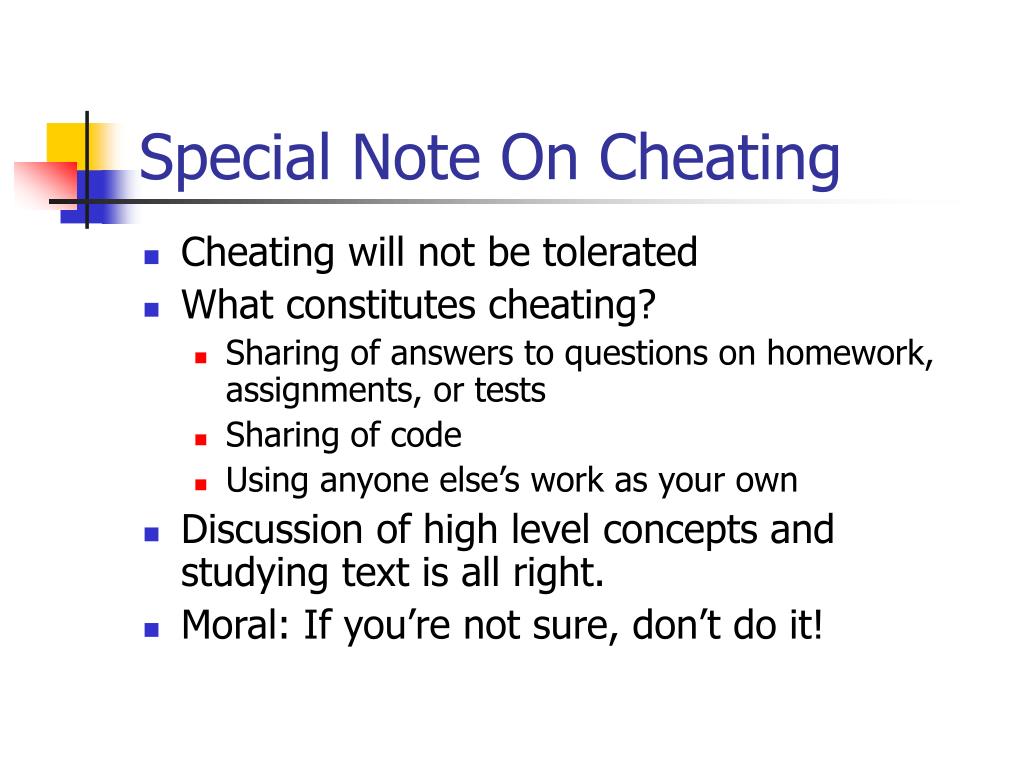 Special Note On Cheating

- Cheating will not be tolerated
- What constitutes cheating?
  - Sharing of answers to questions on homework, assignments, or tests
  - Sharing of code
  - Using anyone else’s work as your own
- Discussion of high level concepts and studying text is all right.
- Moral: If you’re not sure, don’t do it!